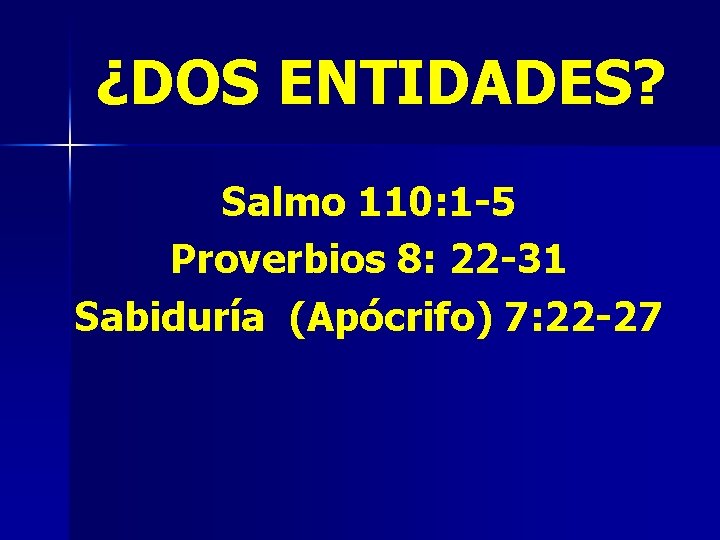 ¿DOS ENTIDADES?

Salmo 110:1-5
Proverbios 8: 22-31
Sabiduría (Apócrifo) 7:22-27